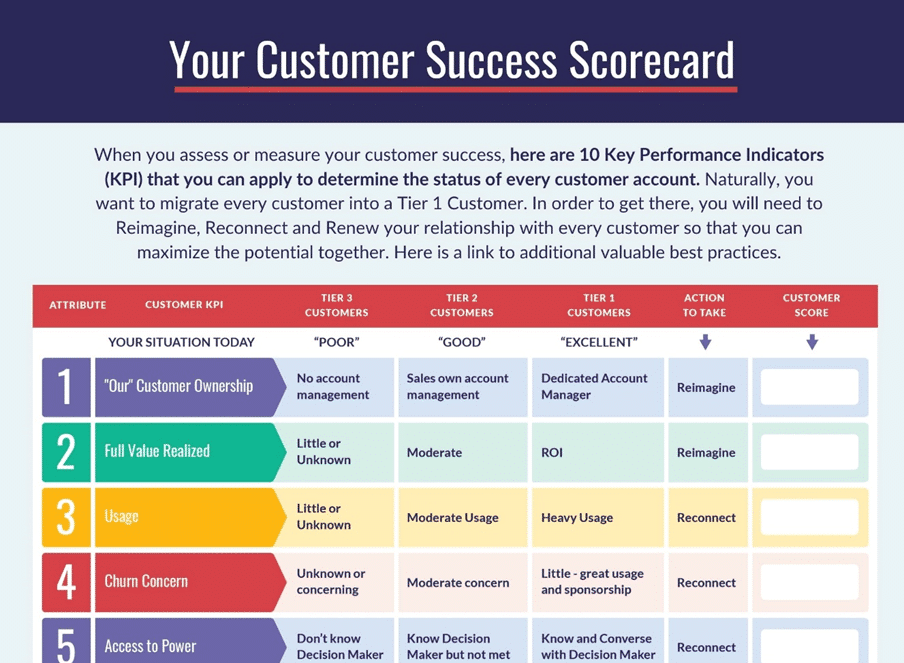 Your Customer Success Scorecard

When you assess or measure your customer success, here are 10 Key Performance Indicators (KPI) that you can apply to determine the status of every customer account. Naturally, you want to migrate every customer into a Tier 1 Customer. In order to get there, you will need to Reimagine, Reconnect and Renew your relationship with every customer so that you can maximize the potential together. Here is a link to additional valuable best practices.

| ATTRIBUTE | CUSTOMER KPI | TIER 3 CUSTOMERS | TIER 2 CUSTOMERS | TIER 1 CUSTOMERS | ACTION TO TAKE | CUSTOMER SCORE |
|---|---|---|---|---|---|---|
| | YOUR SITUATION TODAY | "POOR" | "GOOD" | "EXCELLENT" | | |
| 1 | "Our" Customer Ownership | No account management | Sales own account management | Dedicated Account Manager | Reimagine | |
| 2 | Full Value Realized | Little or Unknown | Moderate | ROI | Reimagine | |
| 3 | Usage | Little or Unknown | Moderate Usage | Heavy Usage | Reconnect | |
| 4 | Churn Concern | Unknown or concerning | Moderate concern | Little - great usage and sponsorship | Reconnect | |
| 5 | Access to Power | Don't know Decision Maker | Know Decision Maker but not met | Know and Converse with Decision Maker | Reconnect | |